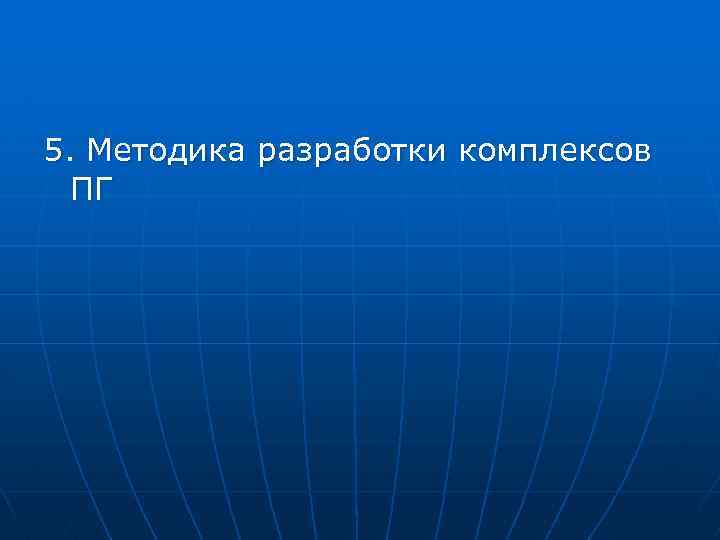 5. Методика разработки комплексов ПГ